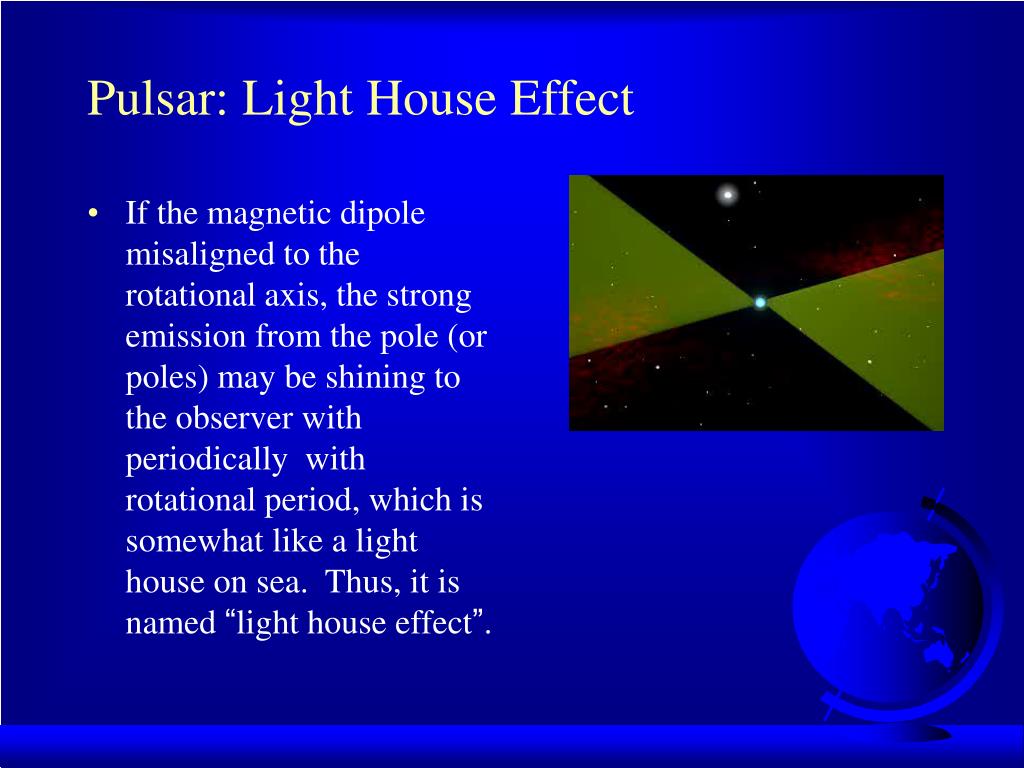 Pulsar: Light House Effect

• If the magnetic dipole misaligned to the rotational axis, the strong emission from the pole (or poles) may be shining to the observer with periodically with rotational period, which is somewhat like a light house on sea. Thus, it is named “light house effect”.